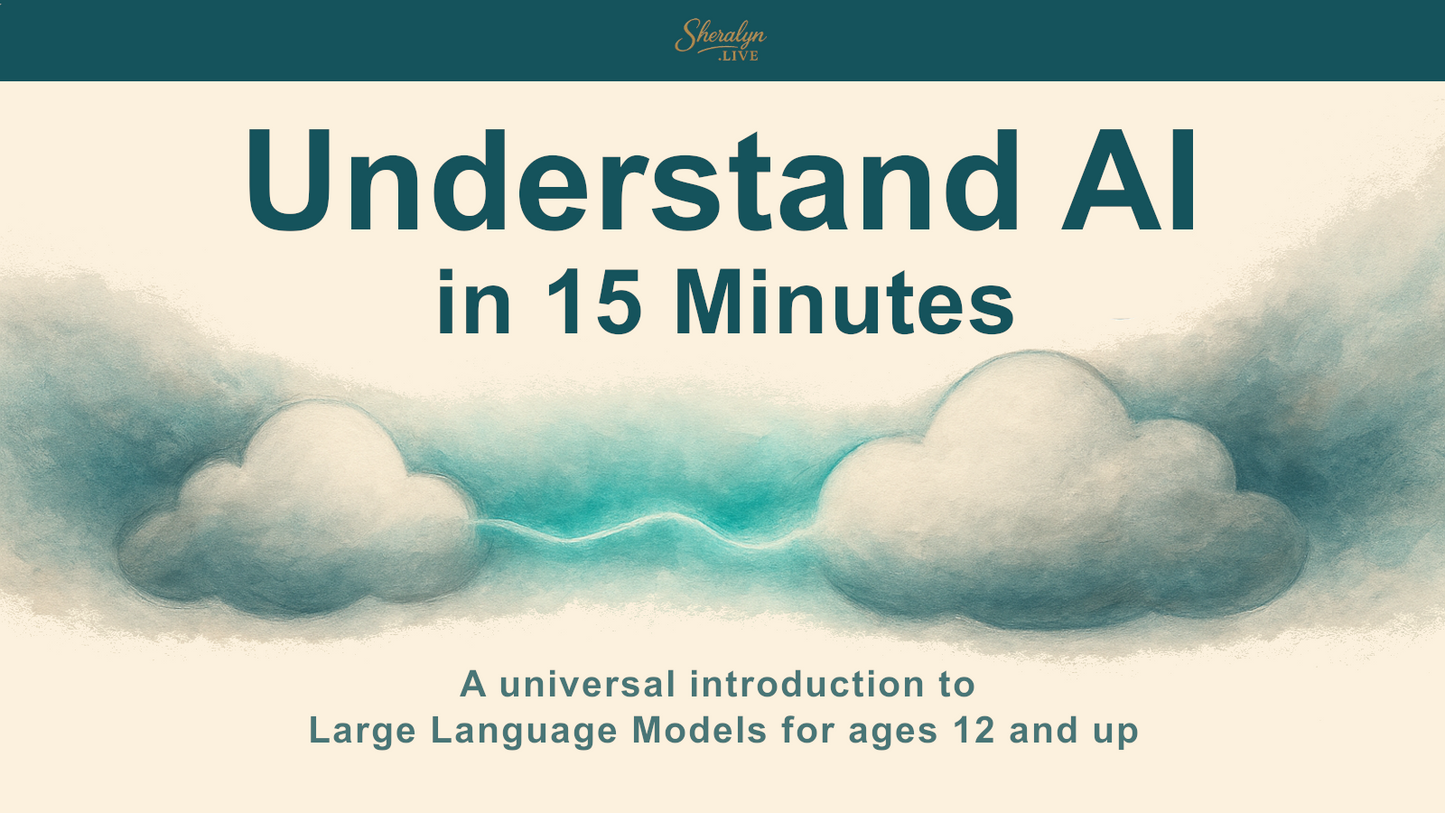 Sheralyn
.LIVE

Understand AI
in 15 Minutes

A universal introduction to
Large Language Models for ages 12 and up